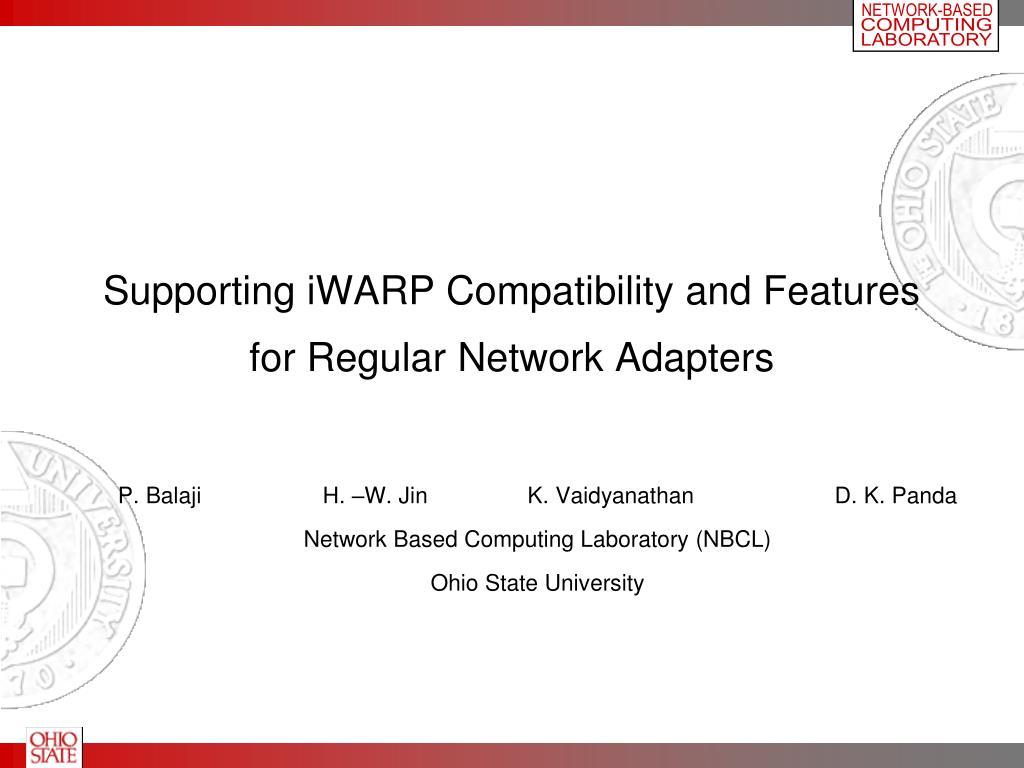 NETWORK-BASED COMPUTING LABORATORY

Supporting iWARP Compatibility and Features for Regular Network Adapters

P. Balaji H. –W. Jin K. Vaidyanathan D. K. Panda

Network Based Computing Laboratory (NBCL)

Ohio State University

OHIO STATE